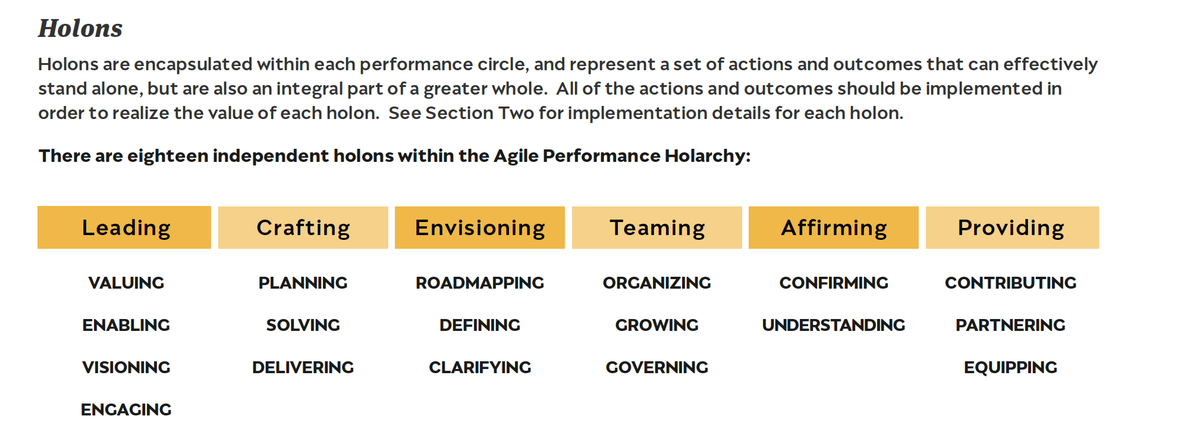 Holons

Holons are encapsulated within each performance circle, and represent a set of actions and outcomes that can effectively stand alone, but are also an integral part of a greater whole. All of the actions and outcomes should be implemented in order to realize the value of each holon. See Section Two for implementation details for each holon.

There are eighteen independent holons within the Agile Performance Holarchy:

| Leading | Crafting | Envisioning | Teaming | Affirming | Providing |
|---|---|---|---|---|---|
| VALUING | PLANNING | ROADMAPPING | ORGANIZING | CONFIRMING | CONTRIBUTING |
| ENABLING | SOLVING | DEFINING | GROWING | UNDERSTANDING | PARTNERING |
| VISIONING | DELIVERING | CLARIFYING | GOVERNING | | EQUIPPING |
| ENGAGING | | | | | |